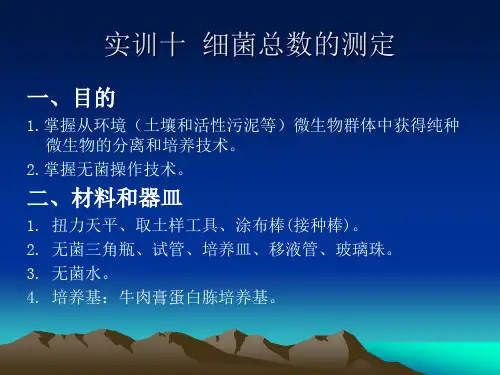 实训十 细菌总数的测定

一、目的

1. 掌握从环境（土壤和活性污泥等）微生物群体中获得纯种微生物的分离和培养技术。

2. 掌握无菌操作技术。

二、材料和器皿

1. 扭力天平、取土样工具、涂布棒(接种棒)。

2. 无菌三角瓶、试管、培养皿、移液管、玻璃珠。

3. 无菌水。

4. 培养基：牛肉膏蛋白胨培养基。